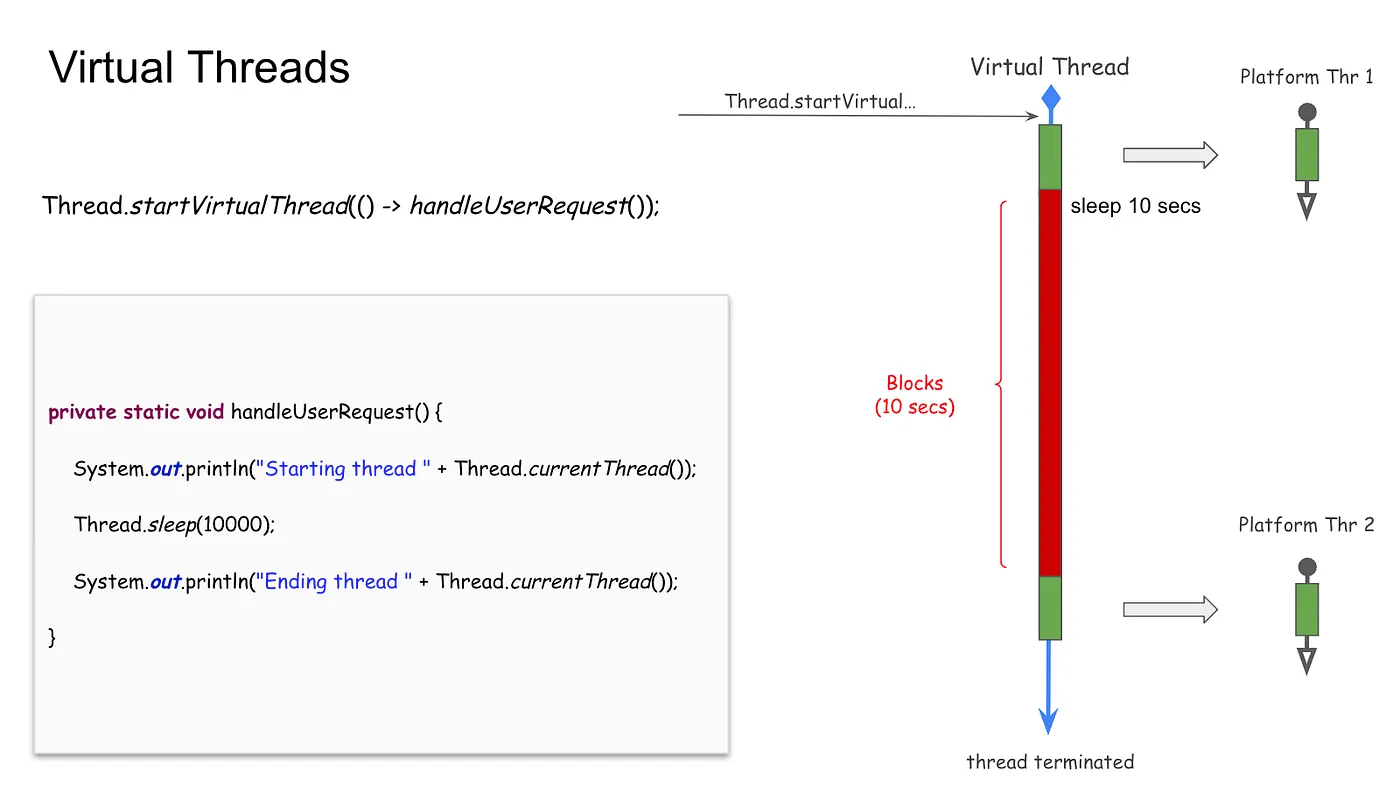 Virtual Threads

Thread.startVirtualThread(() -> handleUserRequest());

private static void handleUserRequest() {

System.out.println("Starting thread " + Thread.currentThread());

Thread.sleep(10000);

System.out.println("Ending thread " + Thread.currentThread());

}

Virtual Thread

Thread.startVirtual...

Platform Thr 1

sleep 10 secs

Blocks
(10 secs)

Platform Thr 2

thread terminated